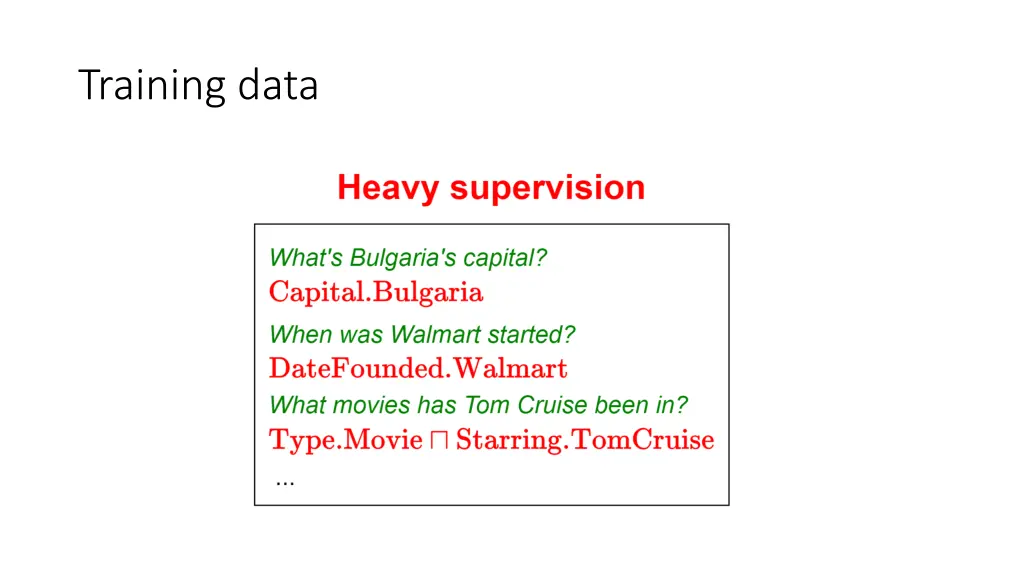 Training data

Heavy supervision

What's Bulgaria's capital?
Capital.Bulgaria
When was Walmart started?
DateFounded.Walmart
What movies has Tom Cruise been in?
Type.Movie $\sqcap$ Starring.TomCruise
...